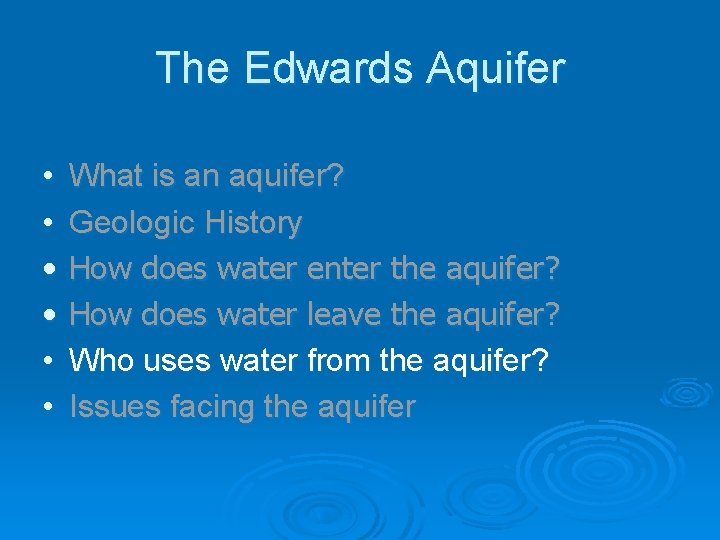 The Edwards Aquifer

• What is an aquifer?
• Geologic History
• How does water enter the aquifer?
• How does water leave the aquifer?
• Who uses water from the aquifer?
• Issues facing the aquifer